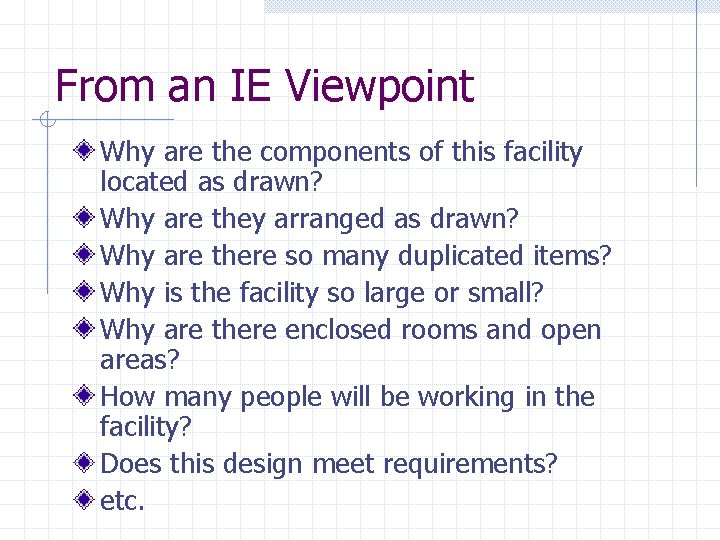 From an IE Viewpoint

Why are the components of this facility located as drawn?

Why are they arranged as drawn?

Why are there so many duplicated items?

Why is the facility so large or small?

Why are there enclosed rooms and open areas?

How many people will be working in the facility?

Does this design meet requirements?

etc.